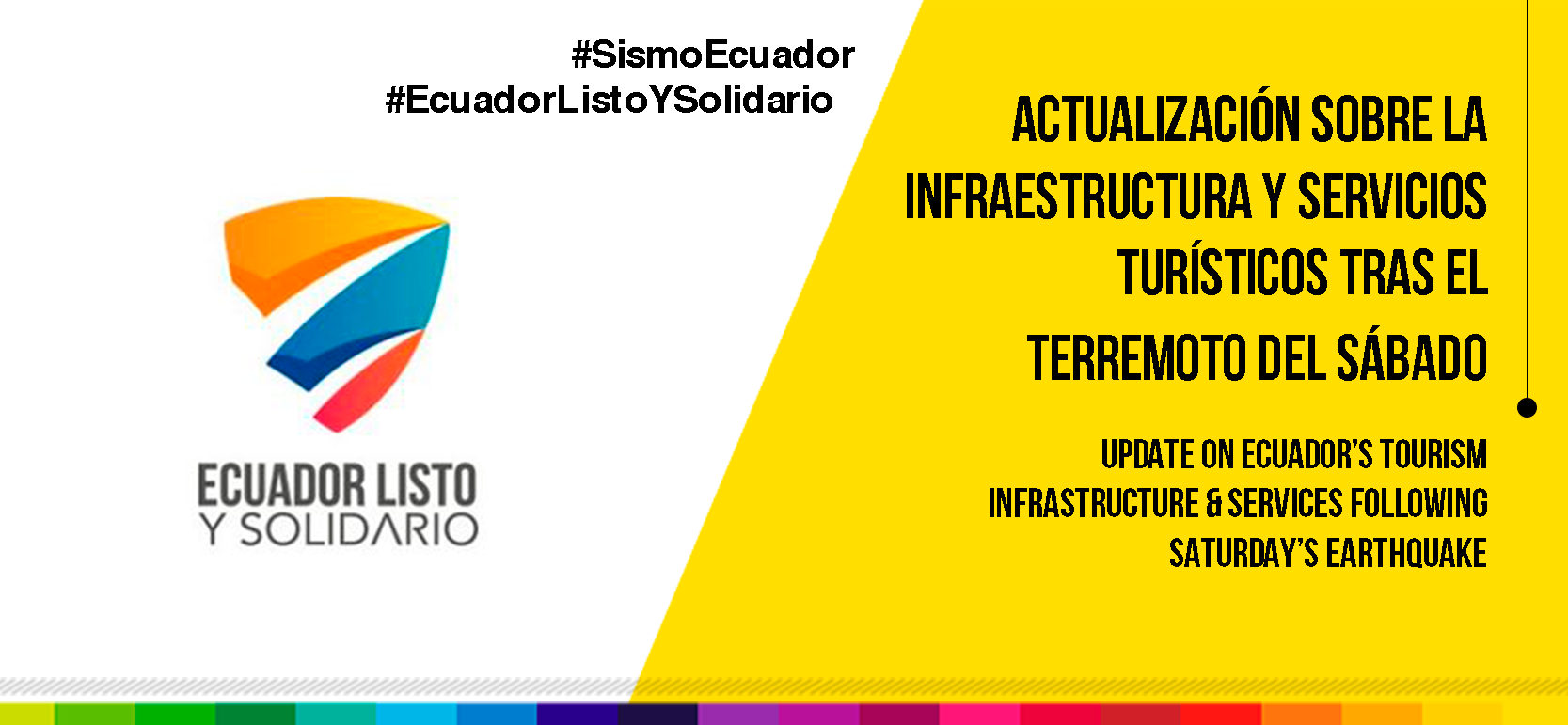 #SismoEcuador
#EcuadorListoYSolidario

ECUADOR LISTO
Y SOLIDARIO

ACTUALIZACIÓN SOBRE LA INFRAESTRUCTURA Y SERVICIOS TURÍSTICOS TRAS EL TERREMOTO DEL SÁBADO

UPDATE ON ECUADOR'S TOURISM INFRASTRUCTURE & SERVICES FOLLOWING SATURDAY'S EARTHQUAKE